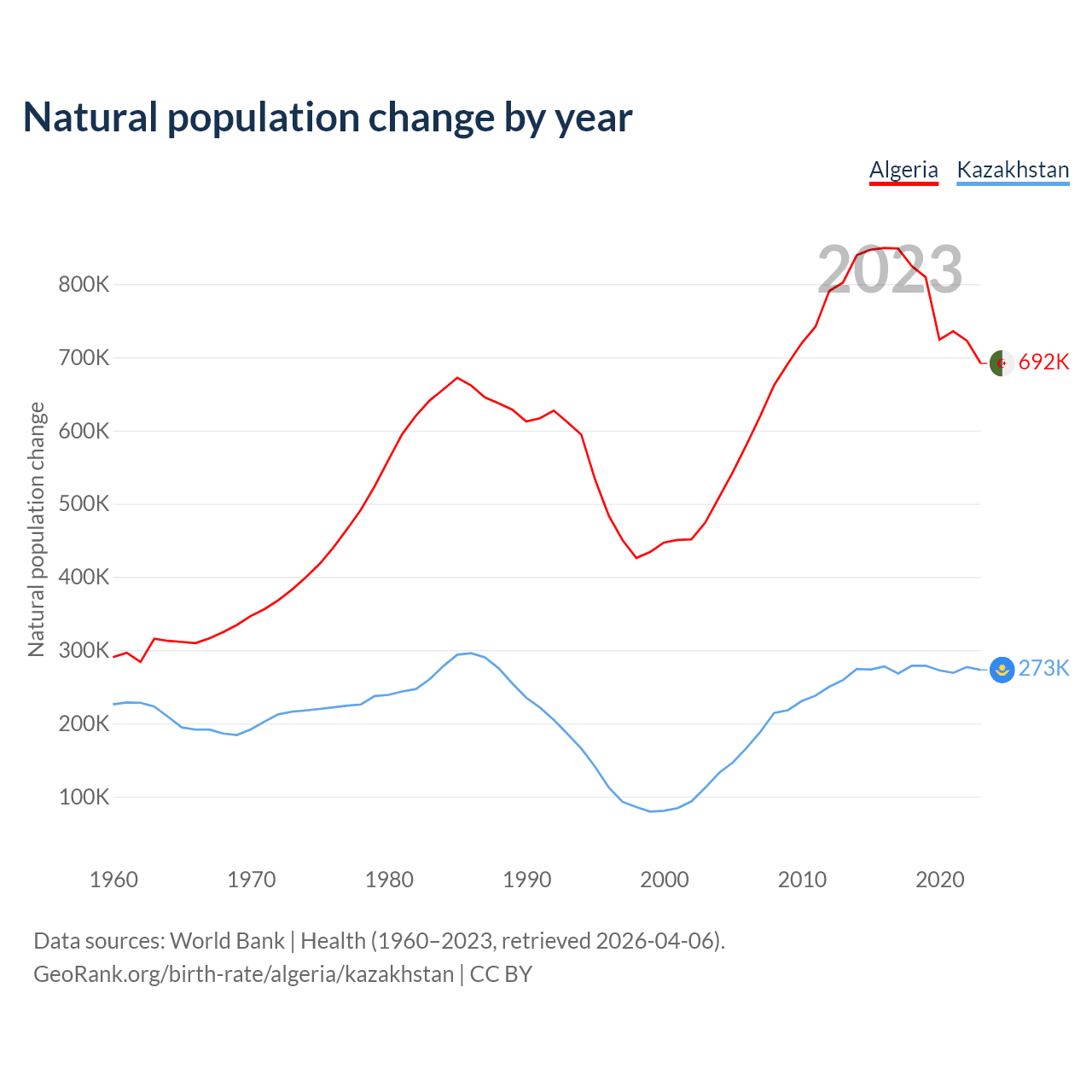 Natural population change by year

Algeria Kazakhstan

2023

Natural population change

800K
700K
600K
500K
400K
300K
200K
100K

692K
273K

1960 1970 1980 1990 2000 2010 2020

Data sources: World Bank | Health (1960–2023, retrieved 2026-04-06).
GeoRank.org/birth-rate/algeria/kazakhstan | CC BY